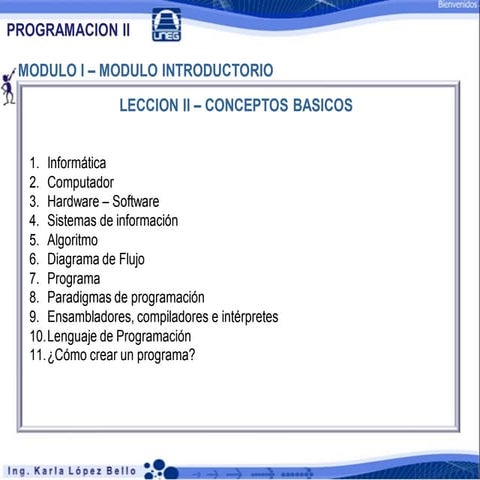 Bienvenidos

PROGRAMACION II

UNEG

MODULO I – MODULO INTRODUCTORIO

LECCION II – CONCEPTOS BASICOS

1. Informática
2. Computador
3. Hardware – Software
4. Sistemas de información
5. Algoritmo
6. Diagrama de Flujo
7. Programa
8. Paradigmas de programación
9. Ensambladores, compiladores e intérpretes
10. Lenguaje de Programación
11. ¿Cómo crear un programa?

Ing. Karla López Bello